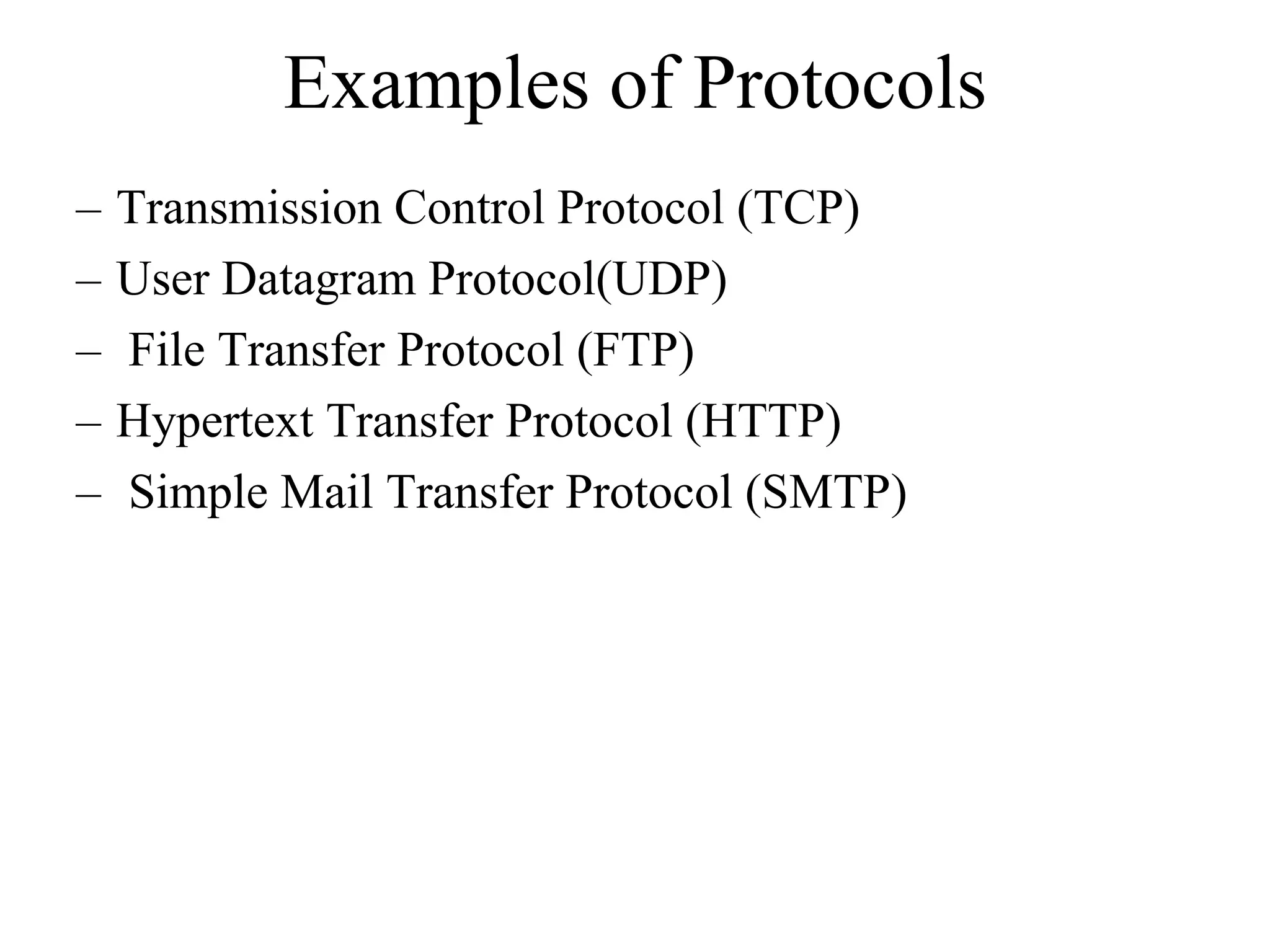 Examples of Protocols

– Transmission Control Protocol (TCP)
– User Datagram Protocol(UDP)
– File Transfer Protocol (FTP)
– Hypertext Transfer Protocol (HTTP)
– Simple Mail Transfer Protocol (SMTP)